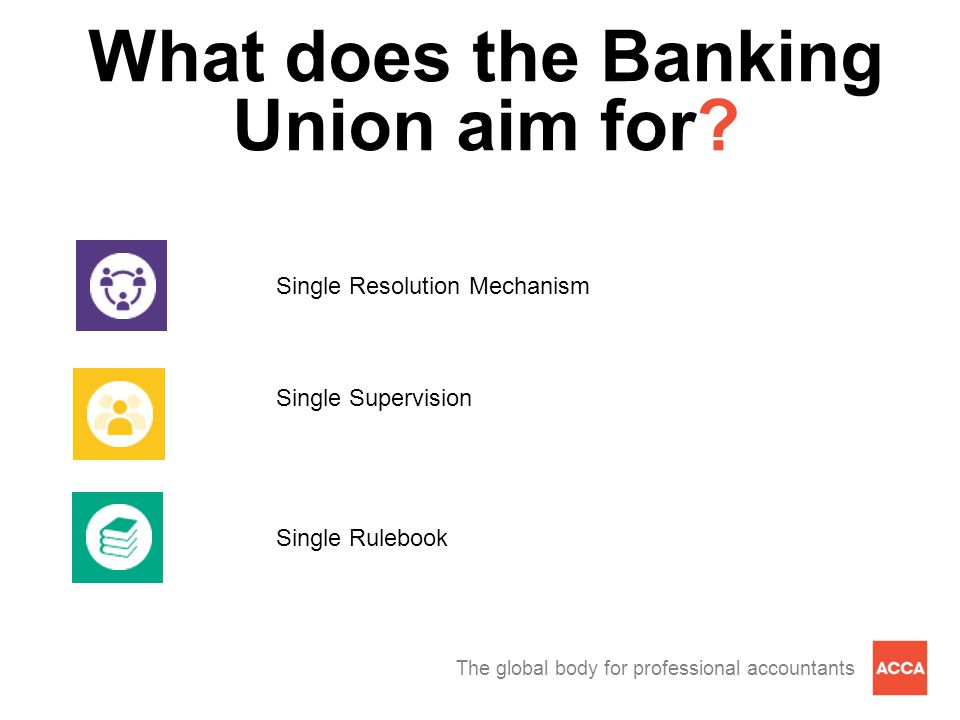 What does the Banking Union aim for?

Single Resolution Mechanism

Single Supervision

Single Rulebook

The global body for professional accountants

ACCA